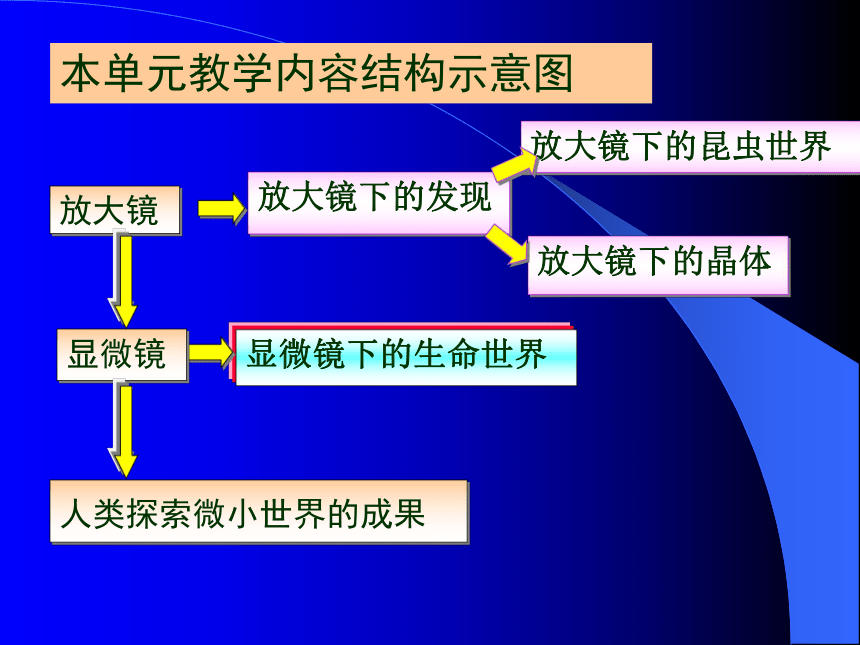 本单元教学内容结构示意图

放大镜

放大镜下的发现

放大镜下的昆虫世界

放大镜下的晶体

显微镜

显微镜下的生命世界

人类探索微小世界的成果